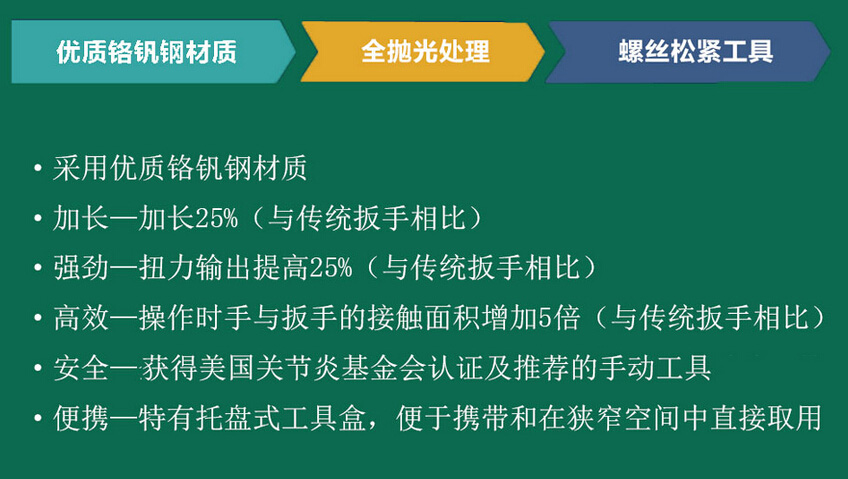 优质铬钒钢材质

全抛光处理

螺丝松紧工具

• 采用优质铬钒钢材质

• 加长—加长25%（与传统扳手相比）

• 强劲—扭力输出提高25%（与传统扳手相比）

• 高效—操作时手与扳手的接触面积增加5倍（与传统扳手相比）

• 安全—获得美国关节炎基金会认证及推荐的手动工具

• 便携—特有托盘式工具盒，便于携带和在狭窄空间中直接取用